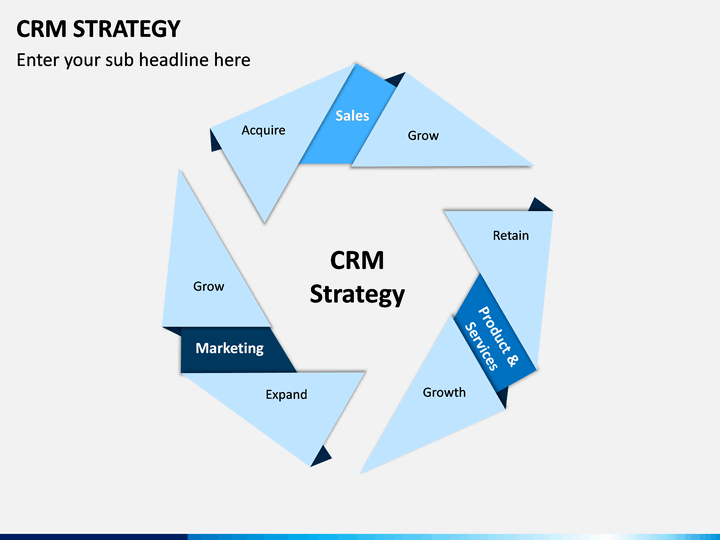 CRM STRATEGY

Enter your sub headline here

Acquire

Sales

Grow

Retain

Product & Services

Growth

CRM Strategy

Grow

Marketing

Expand